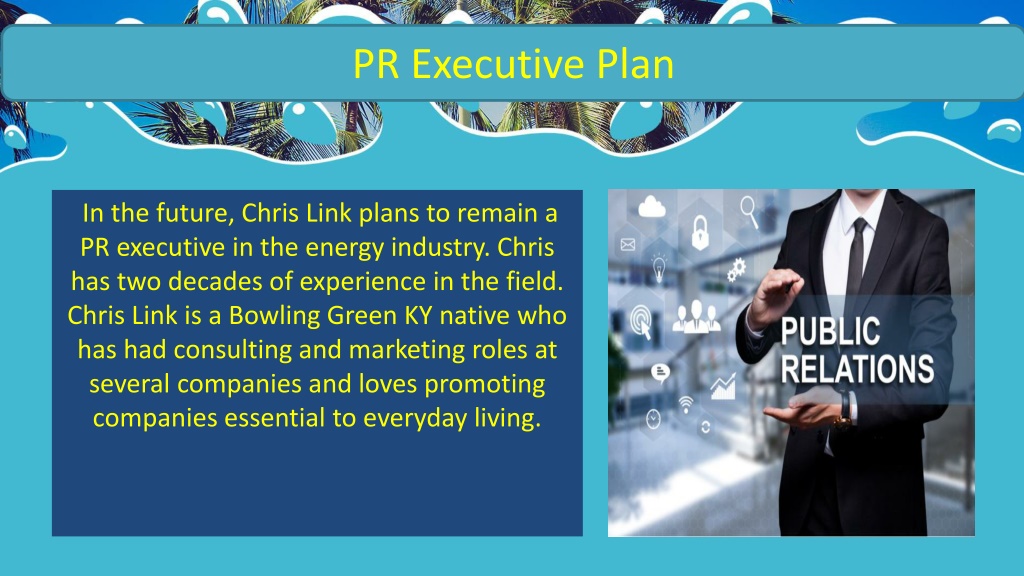 PR Executive Plan

In the future, Chris Link plans to remain a PR executive in the energy industry. Chris has two decades of experience in the field. Chris Link is a Bowling Green KY native who has had consulting and marketing roles at several companies and loves promoting companies essential to everyday living.

PUBLIC RELATIONS